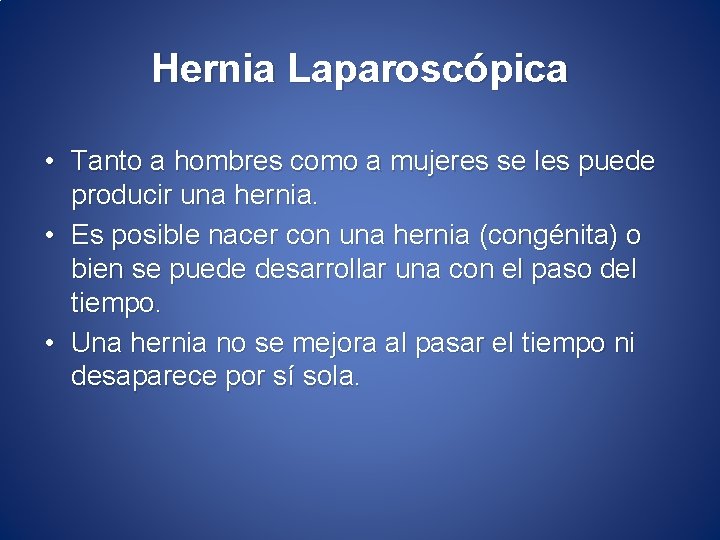 Hernia Laparoscópica

• Tanto a hombres como a mujeres se les puede producir una hernia.
• Es posible nacer con una hernia (congénita) o bien se puede desarrollar una con el paso del tiempo.
• Una hernia no se mejora al pasar el tiempo ni desaparece por sí sola.